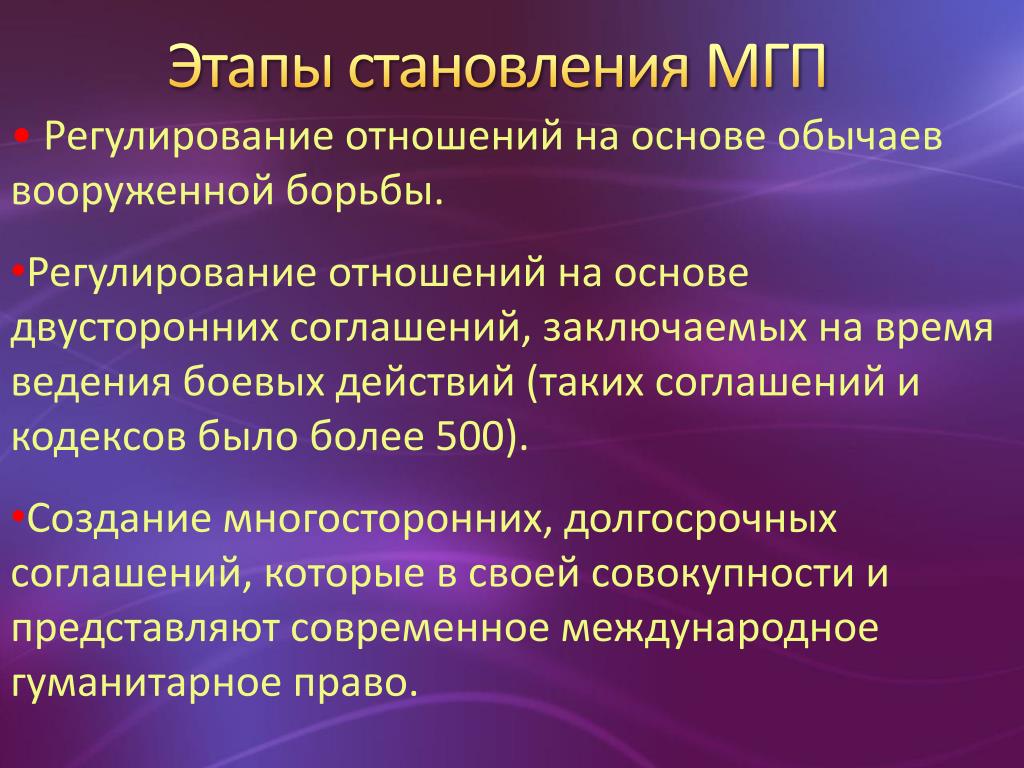 Этапы становления МГП

• Регулирование отношений на основе обычаев вооруженной борьбы.

•Регулирование отношений на основе двусторонних соглашений, заключаемых на время ведения боевых действий (таких соглашений и кодексов было более 500).

•Создание многосторонних, долгосрочных соглашений, которые в своей совокупности и представляют современное международное гуманитарное право.